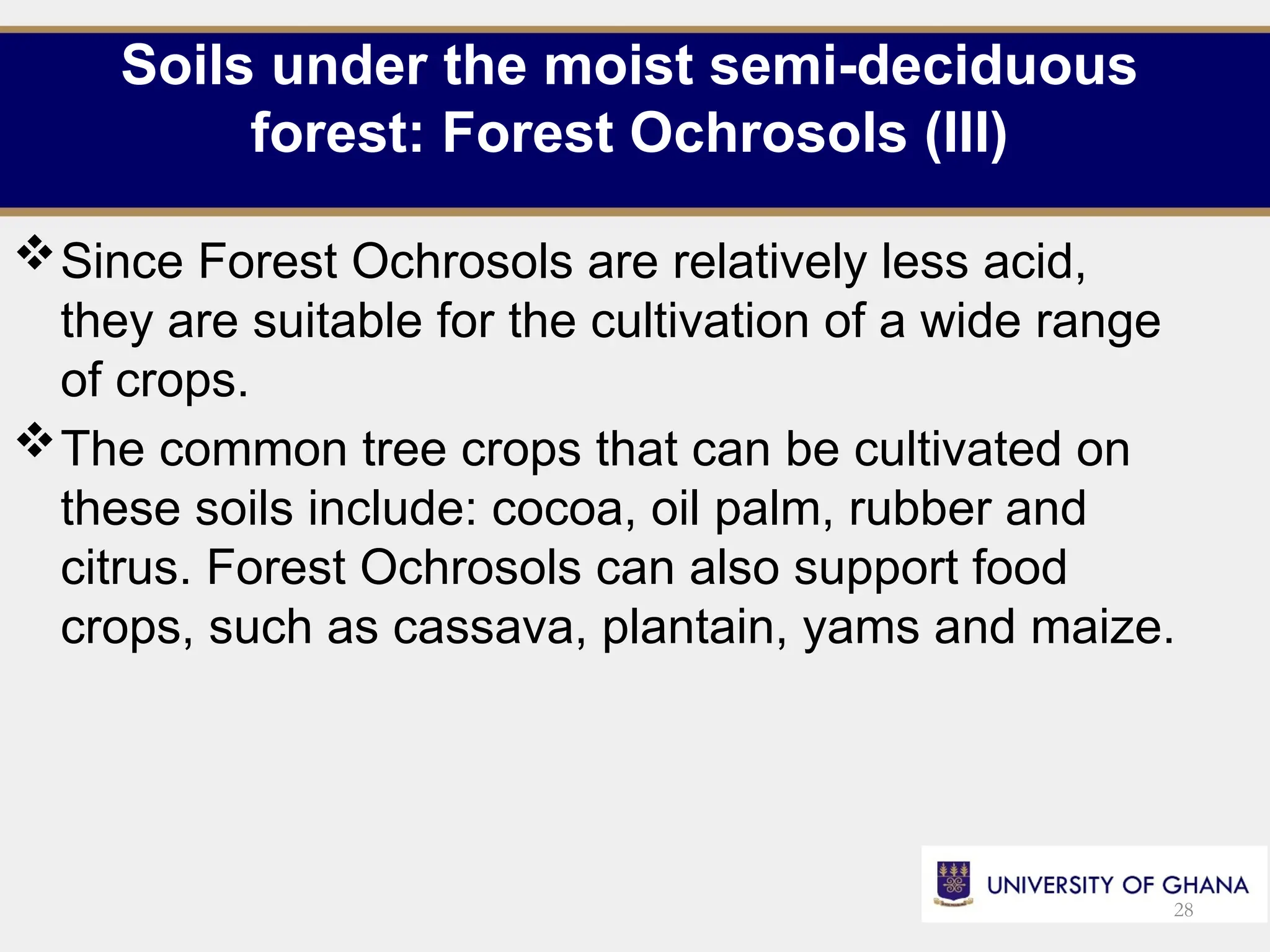 Soils under the moist semi-deciduous forest: Forest Ochrosols (III)

❖ Since Forest Ochrosols are relatively less acid, they are suitable for the cultivation of a wide range of crops.

❖ The common tree crops that can be cultivated on these soils include: cocoa, oil palm, rubber and citrus. Forest Ochrosols can also support food crops, such as cassava, plantain, yams and maize.

UNIVERSITY OF GHANA

28